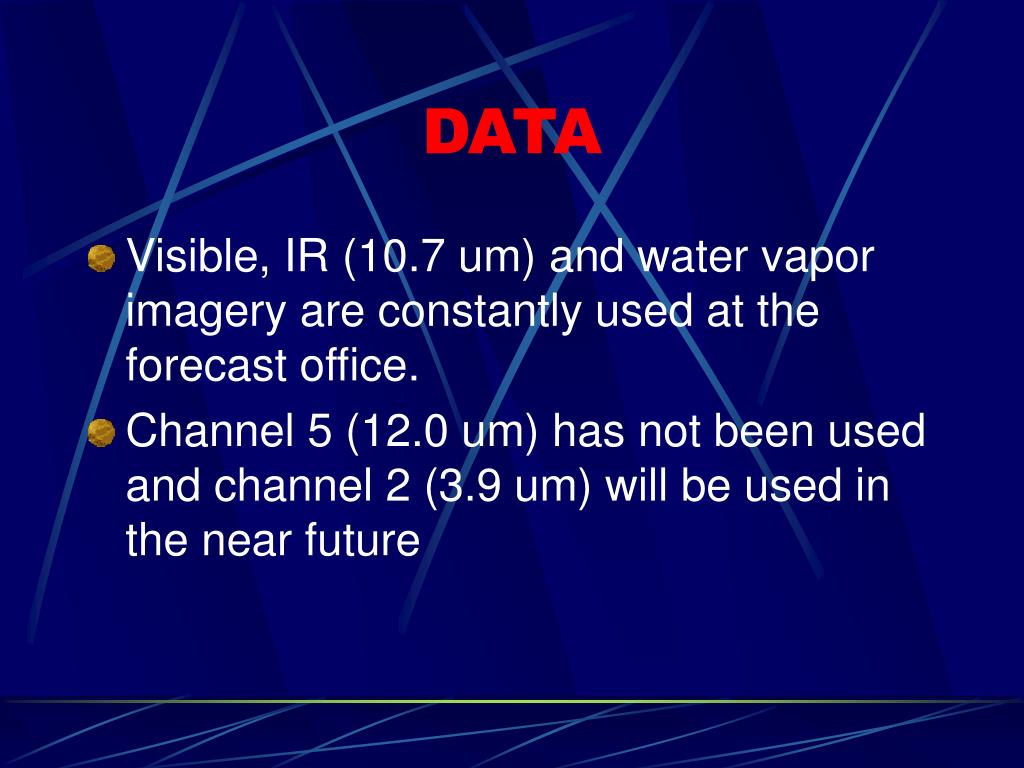 DATA

Visible, IR (10.7 um) and water vapor imagery are constantly used at the forecast office.

Channel 5 (12.0 um) has not been used and channel 2 (3.9 um) will be used in the near future